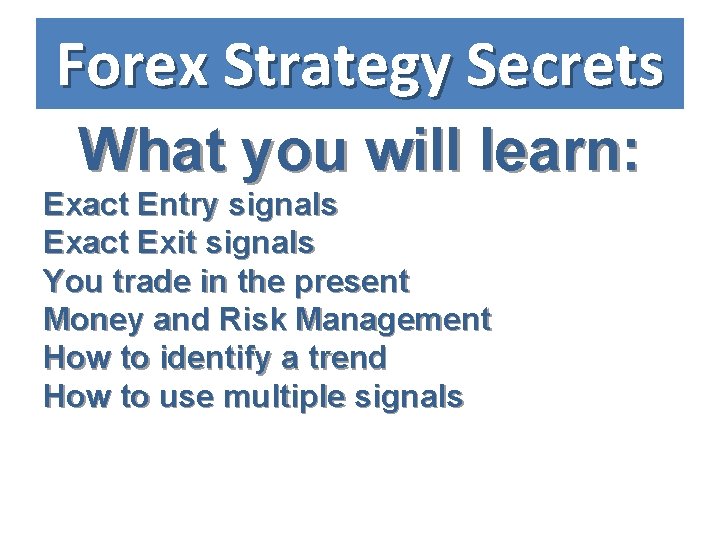 Forex Strategy Secrets

What you will learn:

Exact Entry signals
Exact Exit signals
You trade in the present
Money and Risk Management
How to identify a trend
How to use multiple signals